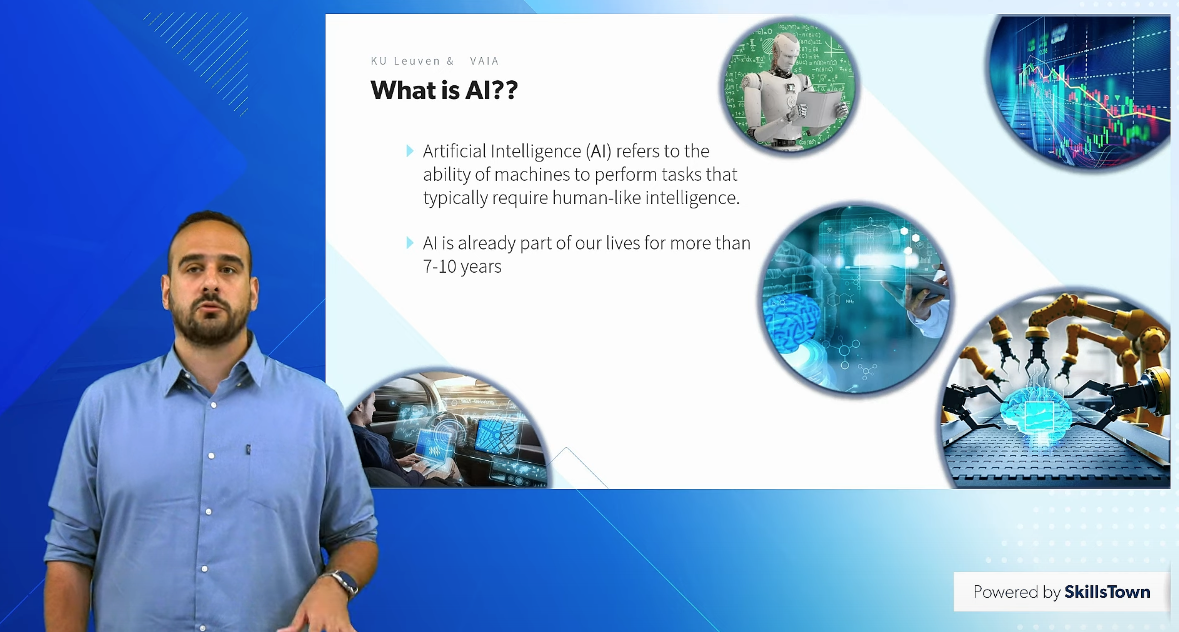 KU Leuven & VAIA

What is AI??

Artificial Intelligence (AI) refers to the ability of machines to perform tasks that typically require human-like intelligence.

AI is already part of our lives for more than 7-10 years

Powered by SkillsTown